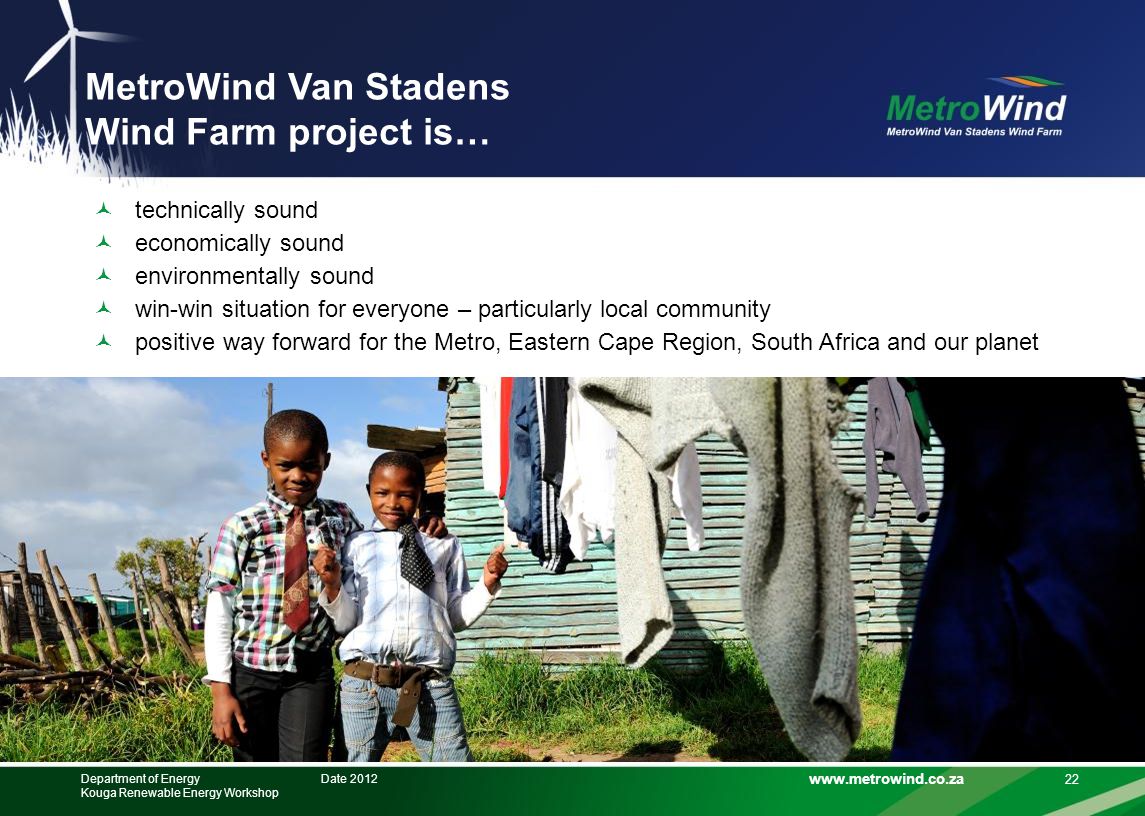 MetroWind Van Stadens
Wind Farm project is…

MetroWind
MetroWind Van Stadens Wind Farm

technically sound
economically sound
environmentally sound
win-win situation for everyone – particularly local community
positive way forward for the Metro, Eastern Cape Region, South Africa and our planet

Department of Energy
Kouga Renewable Energy Workshop
Date 2012
www.metrowind.co.za
22